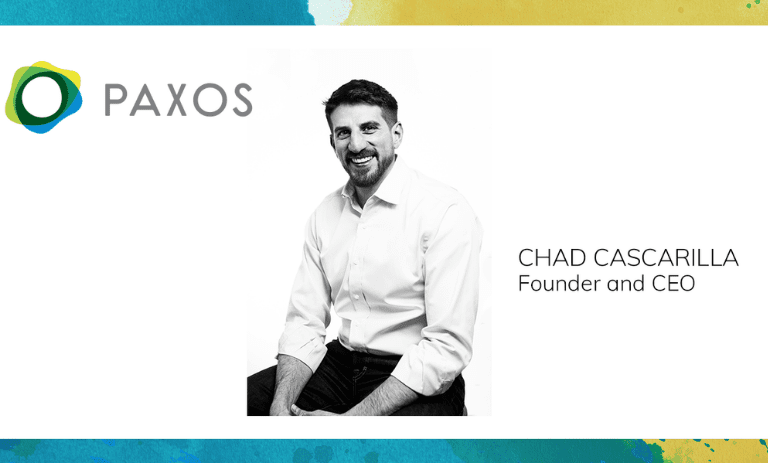 PAXOS

CHAD CASCARILLA
Founder and CEO